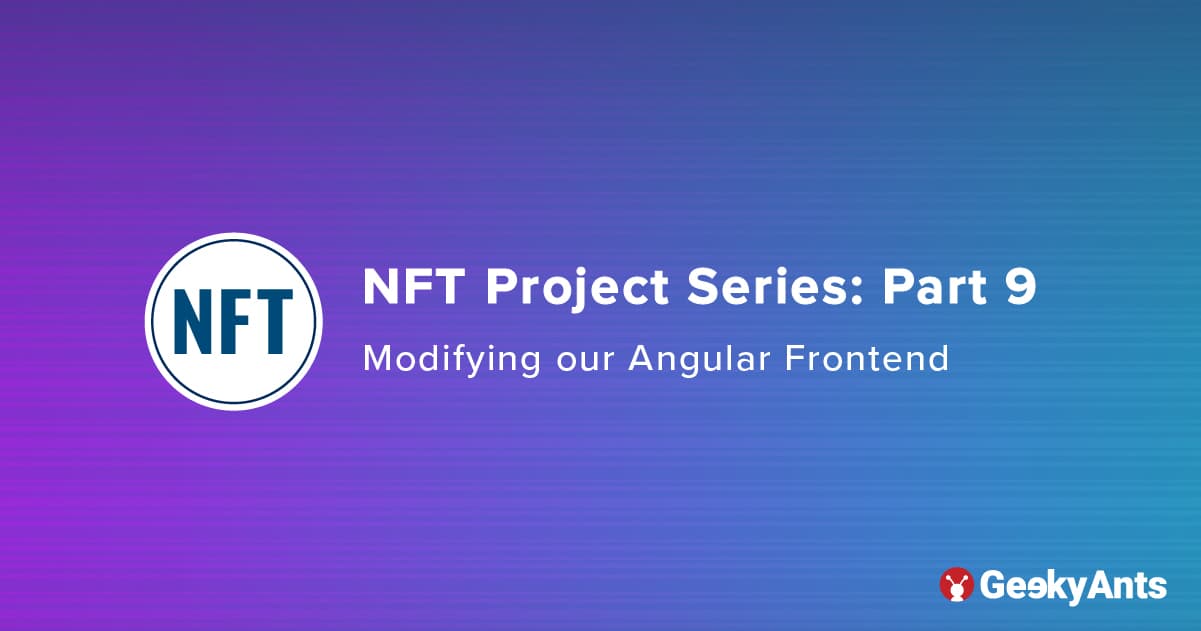 NFT

NFT Project Series: Part 9

Modifying our Angular Frontend

GeekyAnts